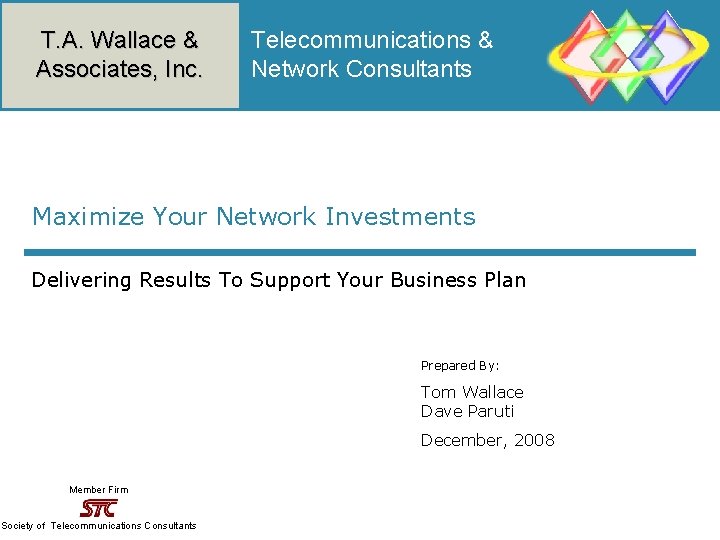 T.A. Wallace & Associates, Inc.

Telecommunications & Network Consultants

Maximize Your Network Investments

Delivering Results To Support Your Business Plan

Prepared By:

Tom Wallace
Dave Paruti

December, 2008

Member Firm

STC

Society of Telecommunications Consultants